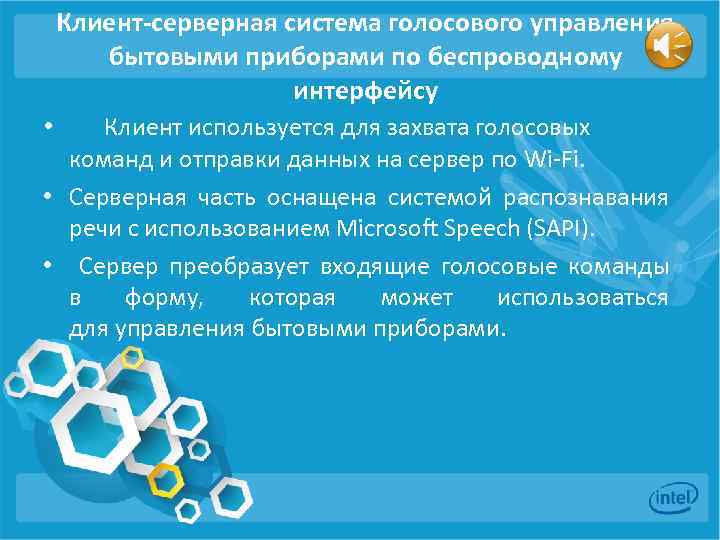 Клиент-серверная система голосового управления бытовыми приборами по беспроводному интерфейсу

• Клиент используется для захвата голосовых команд и отправки данных на сервер по Wi-Fi.

• Серверная часть оснащена системой распознавания речи с использованием Microsoft Speech (SAPI).

• Сервер преобразует входящие голосовые команды в форму, которая может использоваться для управления бытовыми приборами.

intel